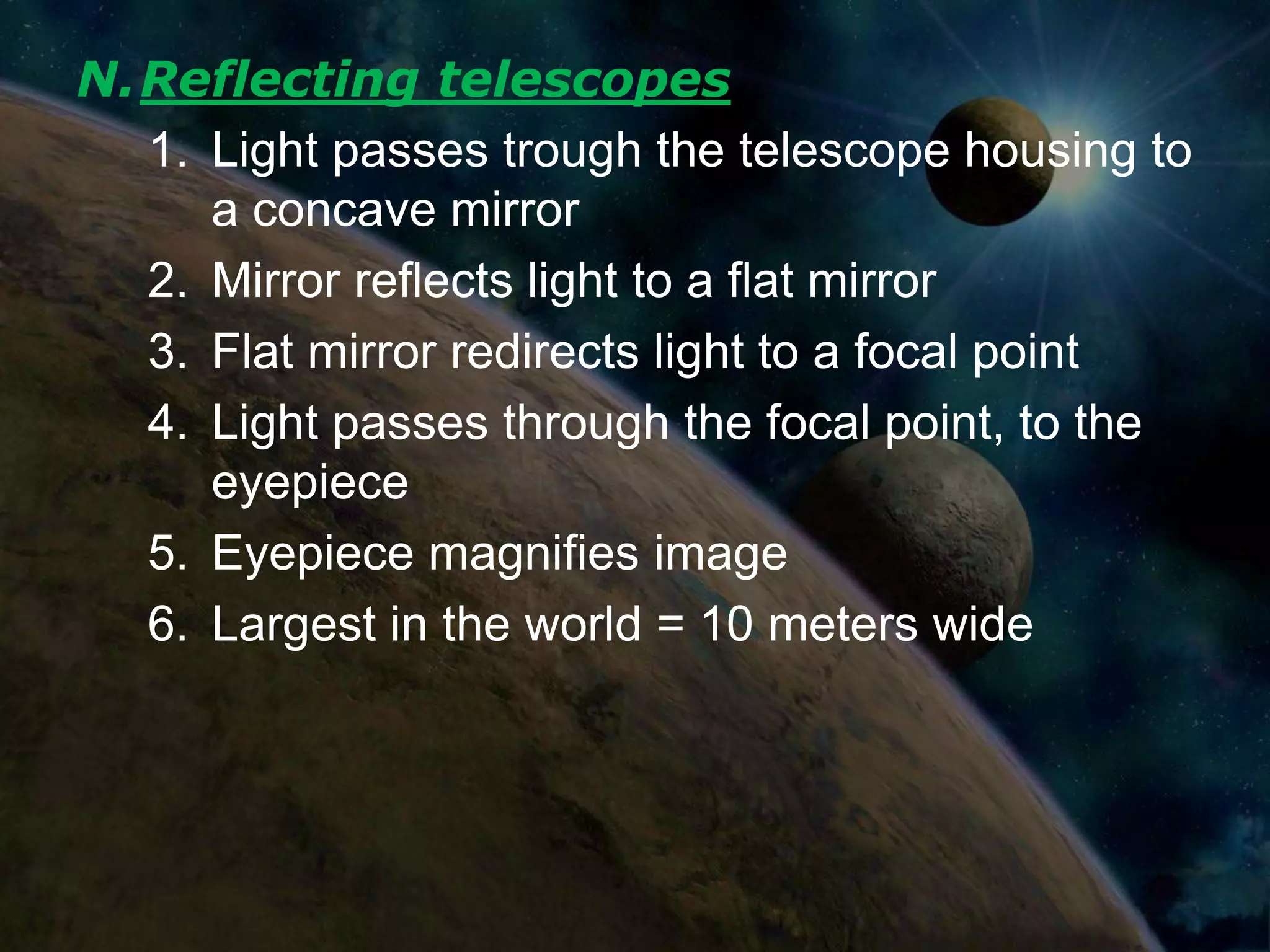 N. Reflecting telescopes

1. Light passes trough the telescope housing to a concave mirror
2. Mirror reflects light to a flat mirror
3. Flat mirror redirects light to a focal point
4. Light passes through the focal point, to the eyepiece
5. Eyepiece magnifies image
6. Largest in the world = 10 meters wide